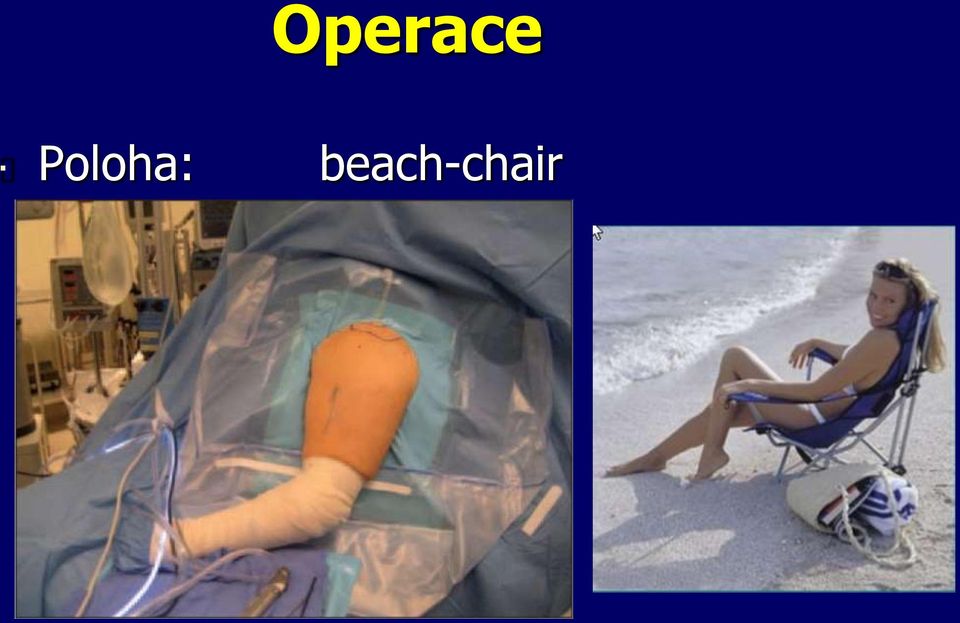 Operace

Poloha: beach-chair